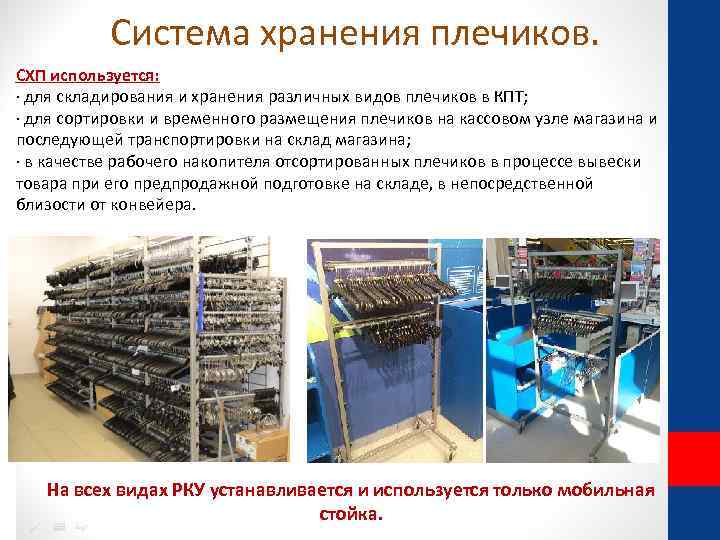 Система хранения плечиков.

СХП используется:
· для складирования и хранения различных видов плечиков в КПТ;
· для сортировки и временного размещения плечиков на кассовом узле магазина и последующей транспортировки на склад магазина;
· в качестве рабочего накопителя отсортированных плечиков в процессе вывески товара при его предпродажной подготовке на складе, в непосредственной близости от конвейера.

На всех видах РКУ устанавливается и используется только мобильная стойка.